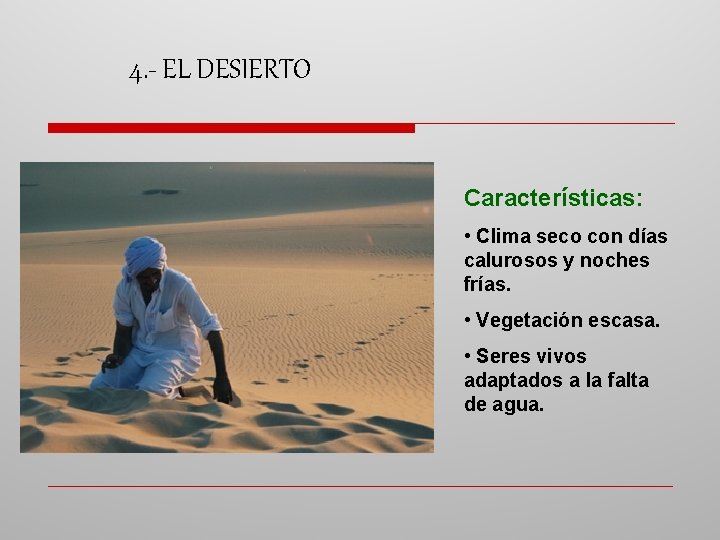 4.- EL DESIERTO

Características:

• Clima seco con días calurosos y noches frías.

• Vegetación escasa.

• Seres vivos adaptados a la falta de agua.